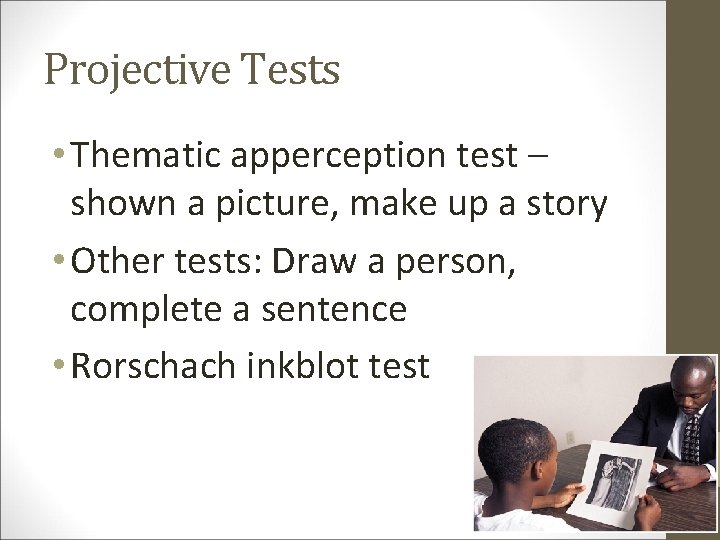 Projective Tests

• Thematic apperception test – shown a picture, make up a story

• Other tests: Draw a person, complete a sentence

• Rorschach inkblot test